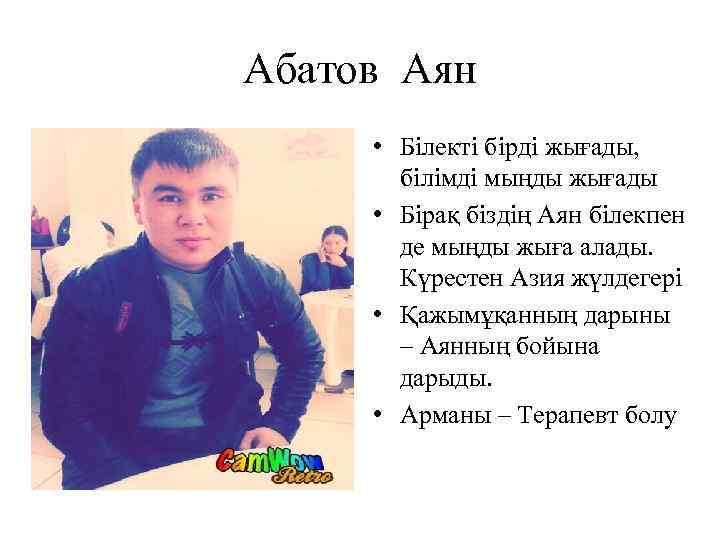 Абатов Аян

CamWow Retro

• Білекті бірді жығады, білімді мыңды жығады
• Бірақ біздің Аян білекпен де мыңды жыға алады. Күрестен Азия жүлдегері
• Қажымұқанның дарыны – Аянның бойына дарыды.
• Арманы – Терапевт болу